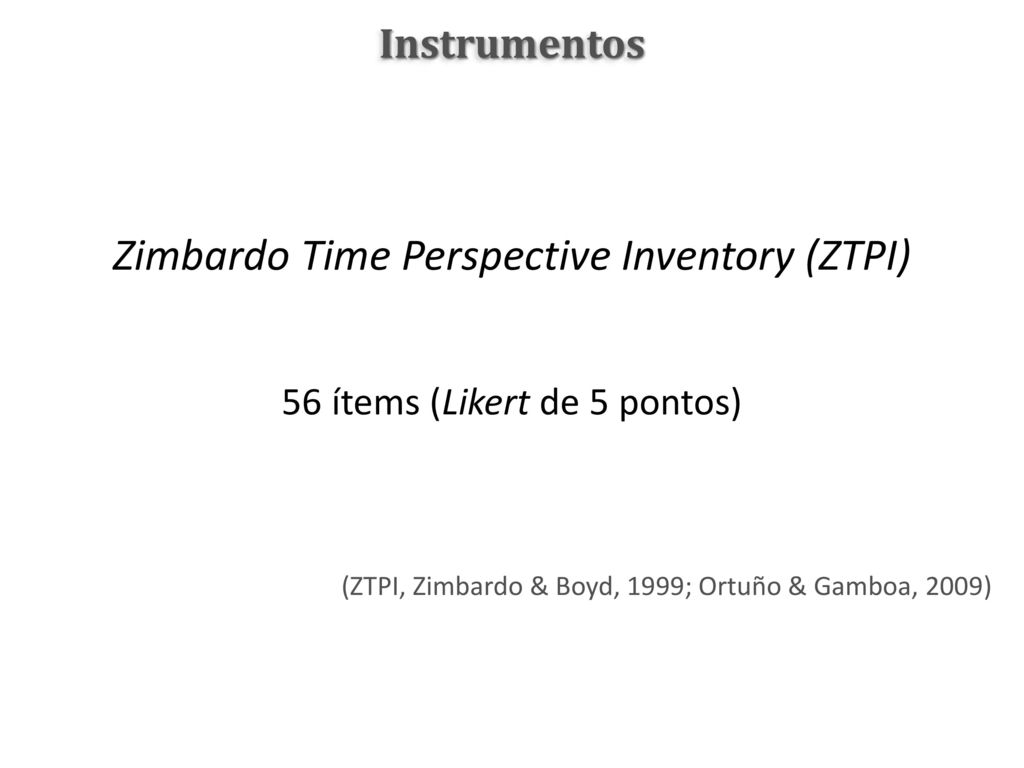 Instrumentos

Zimbardo Time Perspective Inventory (ZTPI)

56 ítems (Likert de 5 pontos)

(ZTPI, Zimbardo & Boyd, 1999; Ortuño & Gamboa, 2009)